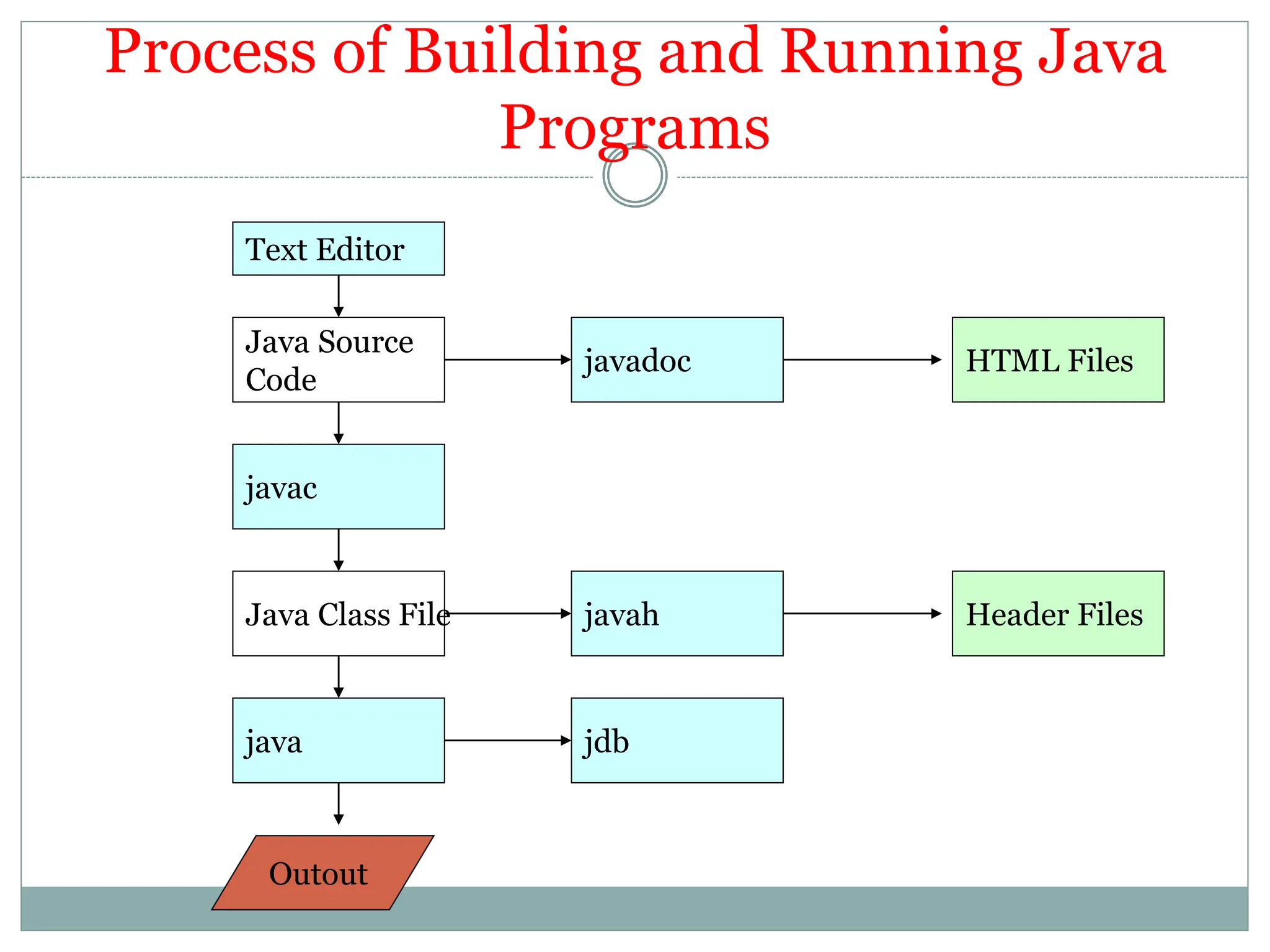 Process of Building and Running Java Programs

Text Editor

Java Source Code

javadoc

HTML Files

javac

Java Class File

javah

Header Files

java

jdb

Outout